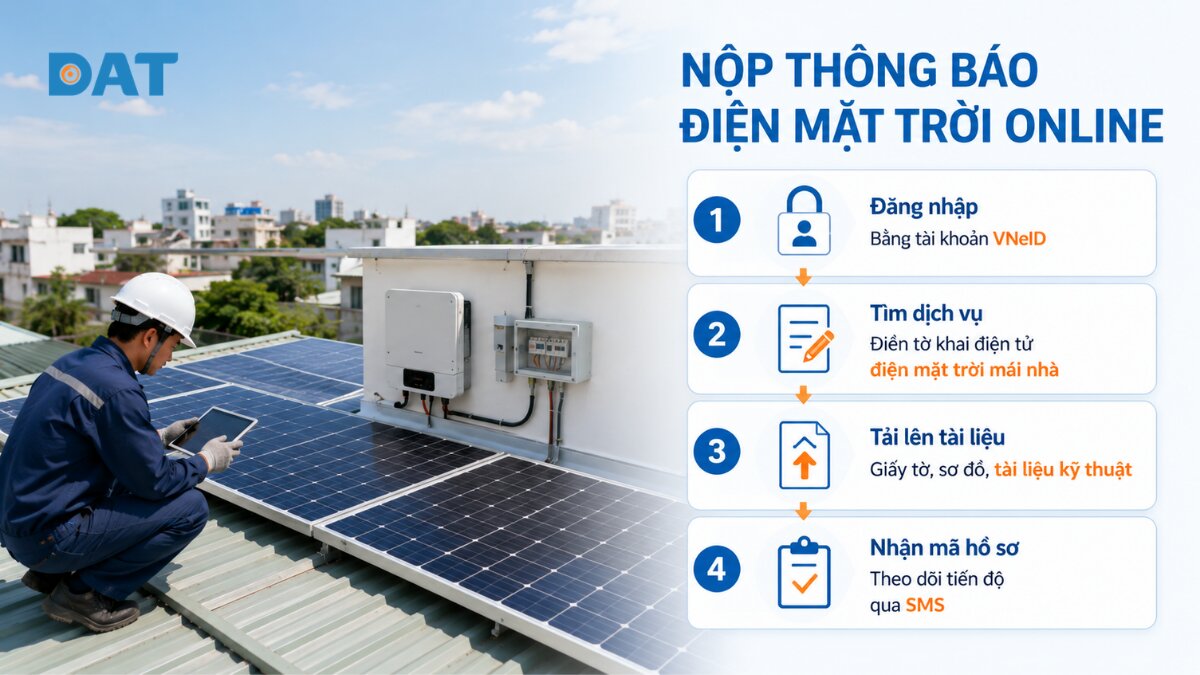 DAT

NỘP THÔNG BÁO ĐIỆN MẶT TRỜI ONLINE

1 Đăng nhập
Bằng tài khoản VNeID

2 Tìm dịch vụ
Điền tờ khai điện tử điện mặt trời mái nhà

3 Tải lên tài liệu
Giấy tờ, sơ đồ, tài liệu kỹ thuật

4 Nhận mã hồ sơ
Theo dõi tiến độ qua SMS